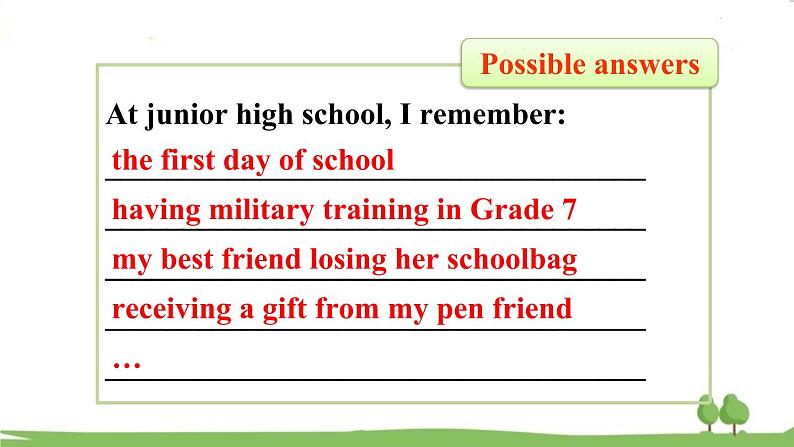 Possible answers

At junior high school, I remember:

the first day of school

having military training in Grade 7

my best friend losing her schoolbag

receiving a gift from my pen friend

…